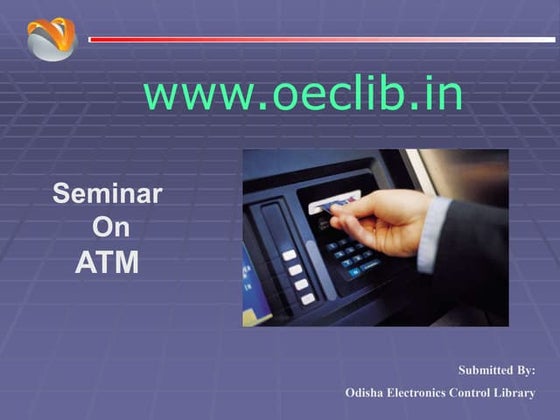 www.oeclib.in

Seminar
On
ATM

Submitted By:
Odisha Electronics Control Library